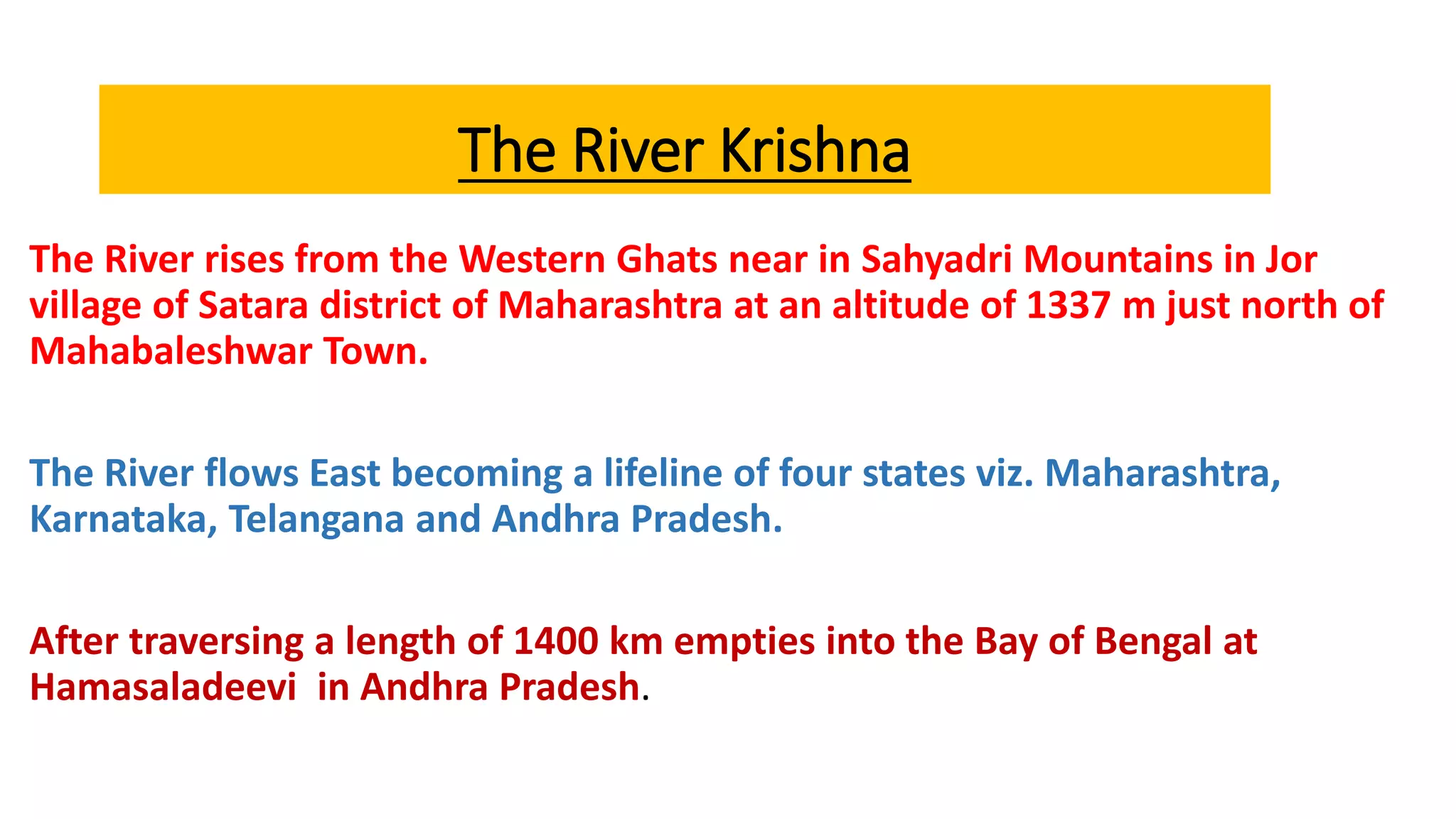 The River Krishna

The River rises from the Western Ghats near in Sahyadri Mountains in Jor village of Satara district of Maharashtra at an altitude of 1337 m just north of Mahabaleshwar Town.

The River flows East becoming a lifeline of four states viz. Maharashtra, Karnataka, Telangana and Andhra Pradesh.

After traversing a length of 1400 km empties into the Bay of Bengal at Hamasaladeevi  in Andhra Pradesh.